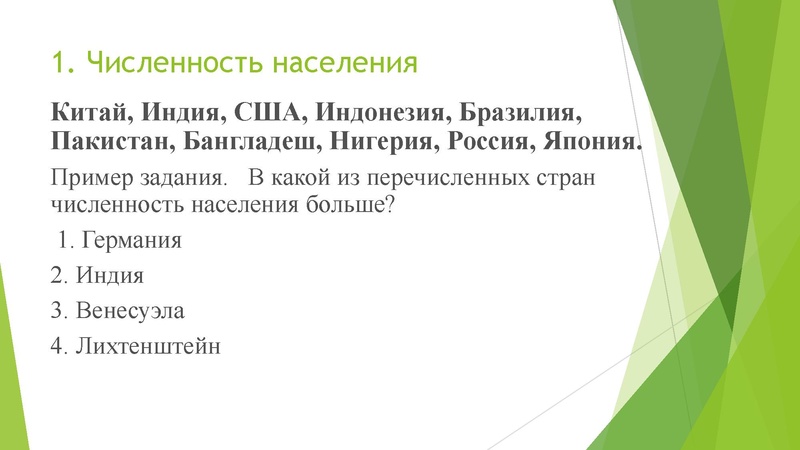 1. Численность населения

Китай, Индия, США, Индонезия, Бразилия, Пакистан, Бангладеш, Нигерия, Россия, Япония.

Пример задания. В какой из перечисленных стран численность населения больше?

1. Германия

2. Индия

3. Венесуэла

4. Лихтенштейн